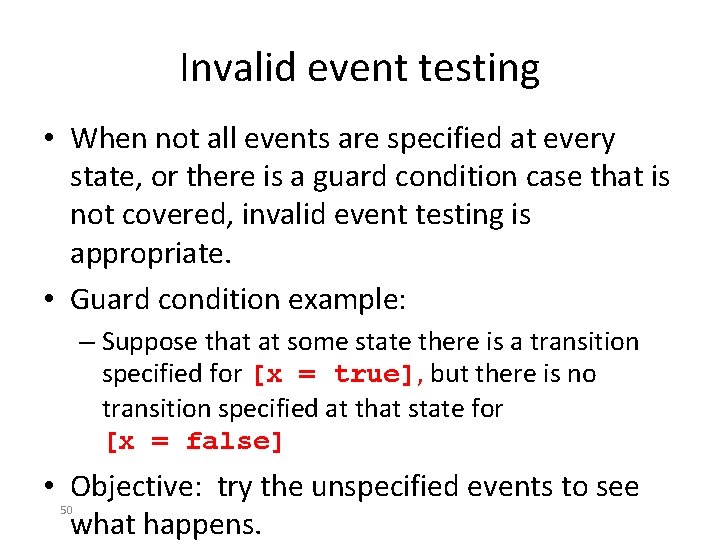 Invalid event testing

• When not all events are specified at every state, or there is a guard condition case that is not covered, invalid event testing is appropriate.

• Guard condition example:
– Suppose that at some state there is a transition specified for [x = true], but there is no transition specified at that state for [x = false]

• Objective: try the unspecified events to see what happens.

50